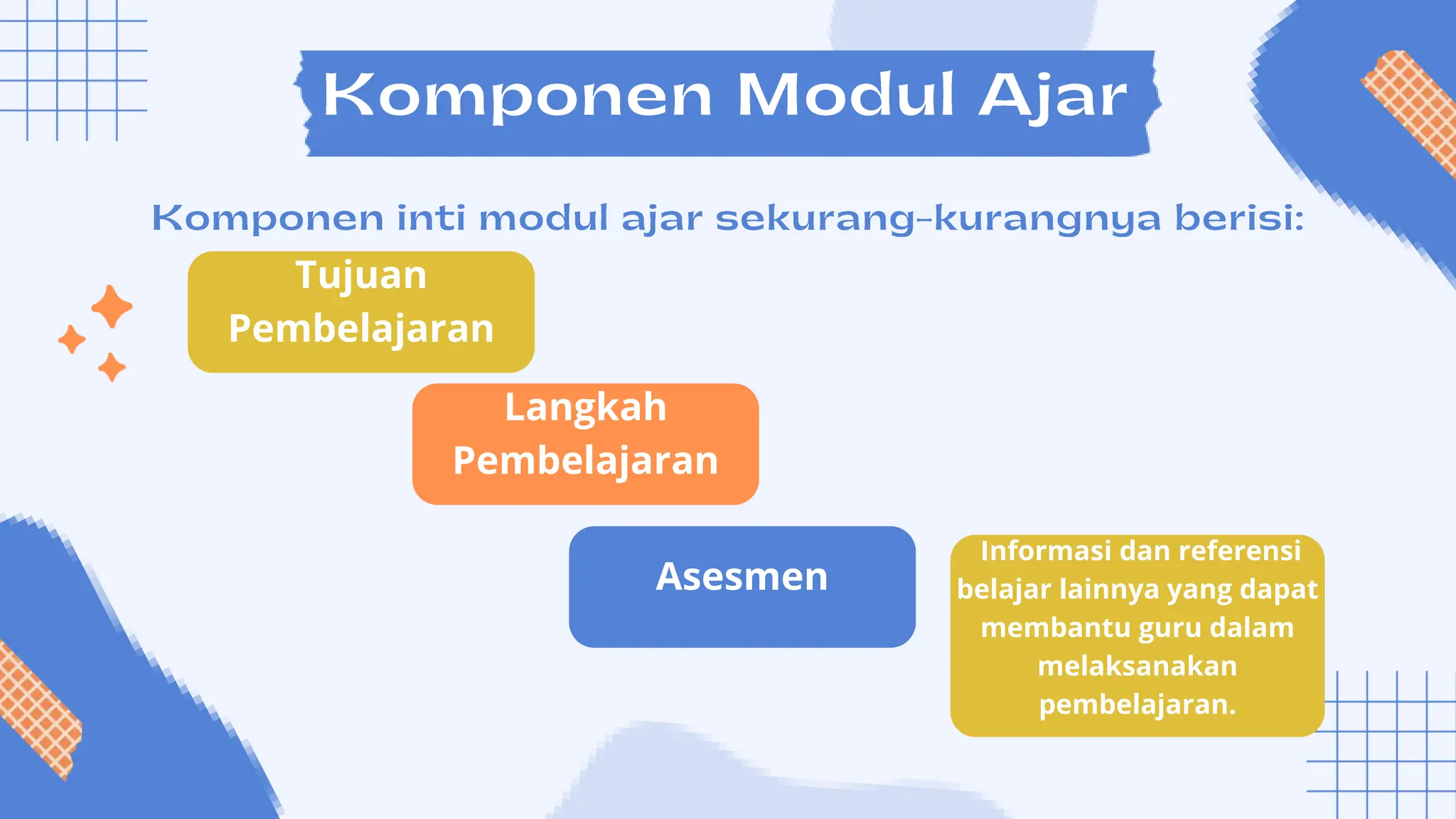 Komponen Modul Ajar

Komponen inti modul ajar sekurang-kurangnya berisi:

Tujuan Pembelajaran

Langkah Pembelajaran

Asesmen

Informasi dan referensi belajar lainnya yang dapat membantu guru dalam melaksanakan pembelajaran.